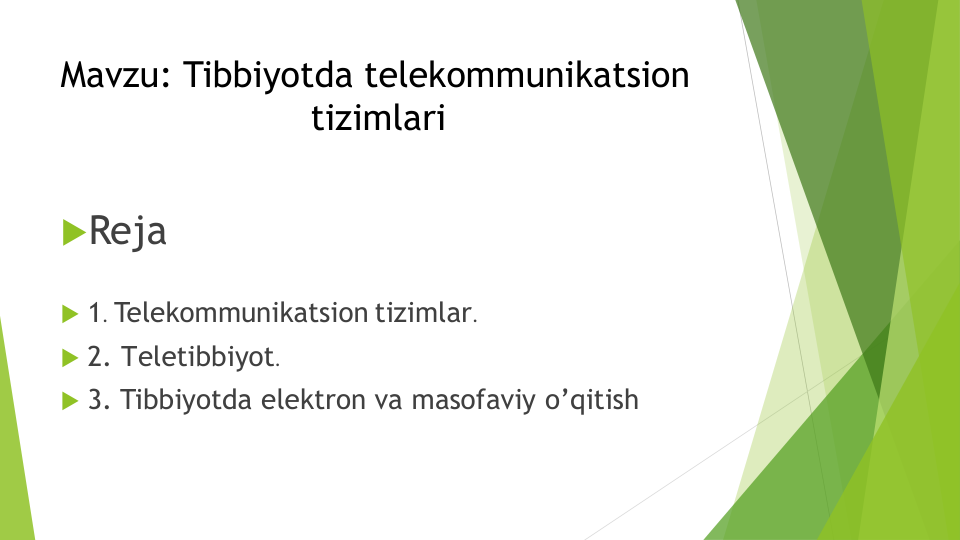 Mavzu: Tibbiyotda telekommunikatsion tizimlari

Reja

1. Telekommunikatsion tizimlar.

2. Teletibbiyot.

3. Tibbiyotda elektron va masofaviy o’qitish